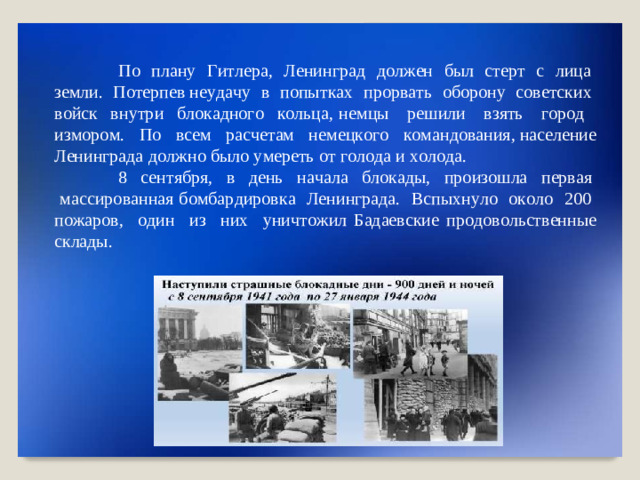 По плану Гитлера, Ленинград должен был стерт с лица земли. Потерпев неудачу в попытках прорвать оборону советских войск внутри блокадного кольца, немцы решили взять город измором. По всем расчетам немецкого командования, население Ленинграда должно было умереть от голода и холода.

8 сентября, в день начала блокады, произошла первая массированная бомбардировка Ленинграда. Вспыхнуло около 200 пожаров, один из них уничтожил Бадаевские продовольственные склады.

Наступили страшные блокадные дни - 900 дней и ночей
с 8 сентября 1941 года по 27 января 1944 года